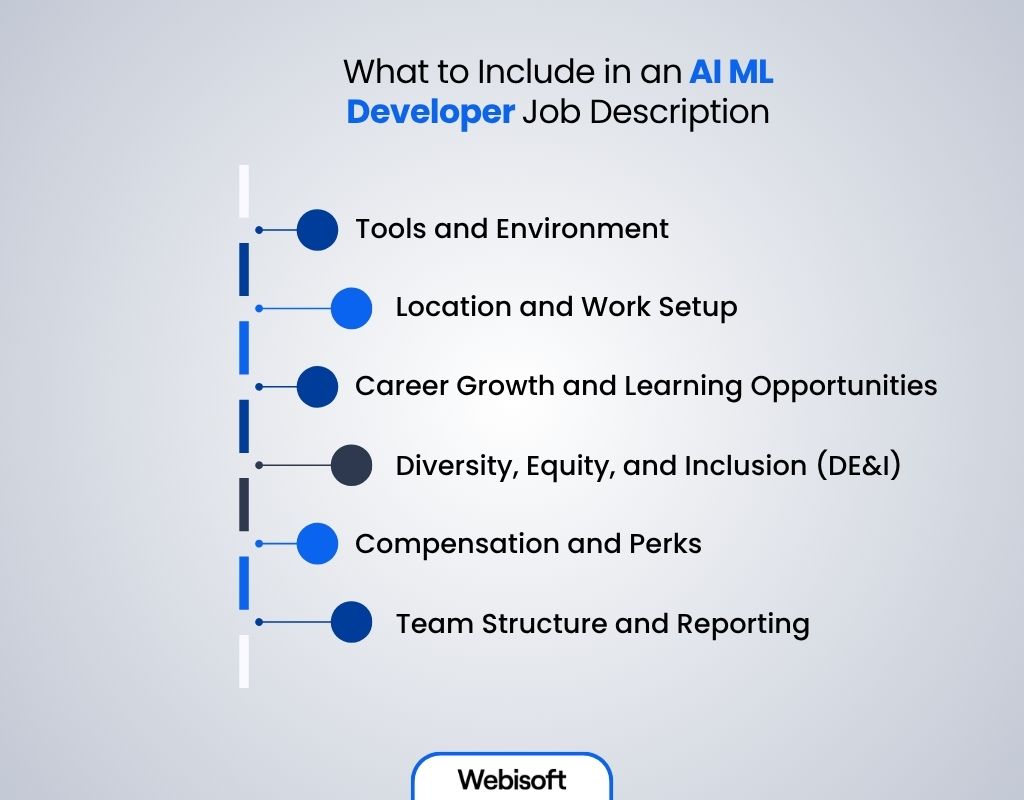 What to Include in an AI ML Developer Job Description

Tools and Environment

Location and Work Setup

Career Growth and Learning Opportunities

Diversity, Equity, and Inclusion (DE&I)

Compensation and Perks

Team Structure and Reporting

Webisoft